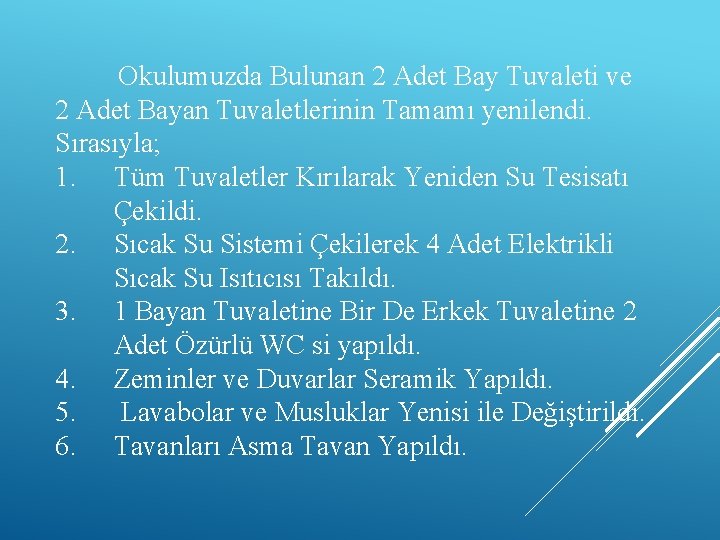 Okulumuzda Bulunan 2 Adet Bay Tuvaleti ve 2 Adet Bayan Tuvaletlerinin Tamamı yenilendi. Sırasıyla;

1. Tüm Tuvaletler Kırılarak Yeniden Su Tesisatı Çekildi.
2. Sıcak Su Sistemi Çekilerek 4 Adet Elektrikli Sıcak Su Isıtıcısı Takıldı.
3. 1 Bayan Tuvaletine Bir De Erkek Tuvaletine 2 Adet Özürlü WC si yapıldı.
4. Zeminler ve Duvarlar Seramik Yapıldı.
5. Lavabolar ve Musluklar Yenisi ile Değiştirildi.
6. Tavanları Asma Tavan Yapıldı.